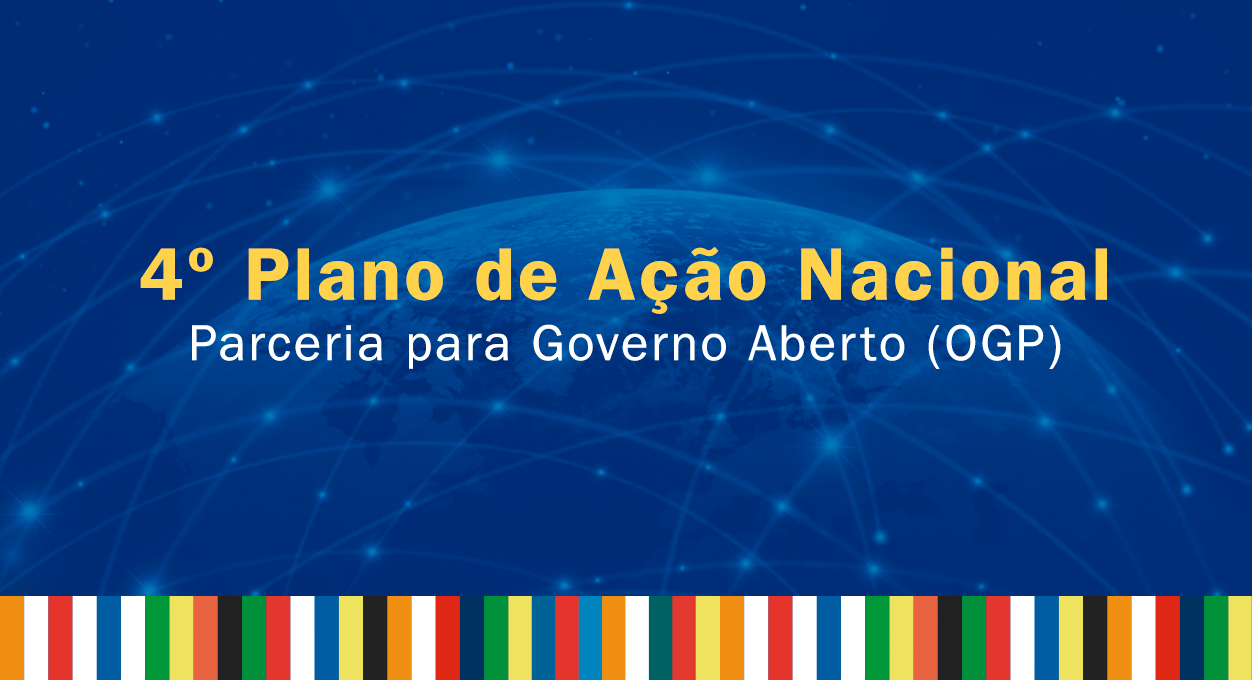 4º Plano de Ação Nacional
Parceria para Governo Aberto (OGP)